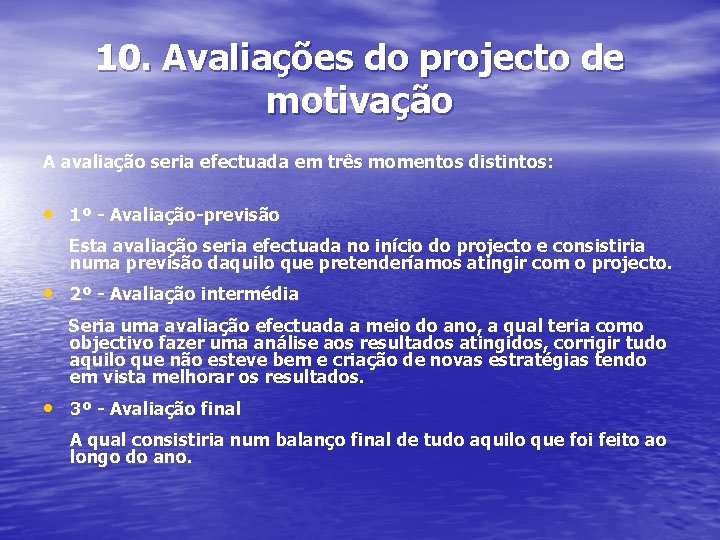 10. Avaliações do projecto de motivação

A avaliação seria efectuada em três momentos distintos:

• 1º - Avaliação-previsão

Esta avaliação seria efectuada no início do projecto e consistiria numa previsão daquilo que pretenderíamos atingir com o projecto.

• 2º - Avaliação intermédia

Seria uma avaliação efectuada a meio do ano, a qual teria como objectivo fazer uma análise aos resultados atingidos, corrigir tudo aquilo que não esteve bem e criação de novas estratégias tendo em vista melhorar os resultados.

• 3º - Avaliação final

A qual consistiria num balanço final de tudo aquilo que foi feito ao longo do ano.